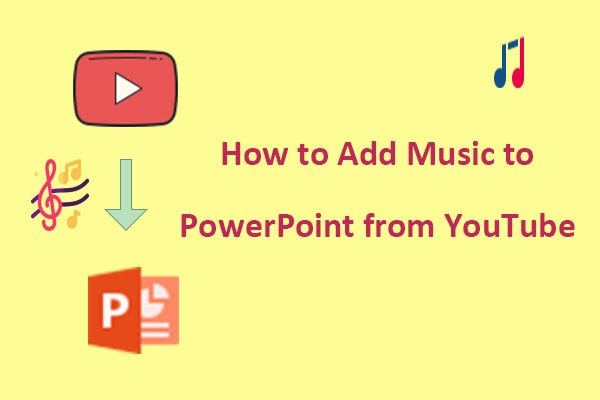 How to Add Music to PowerPoint from YouTube

P